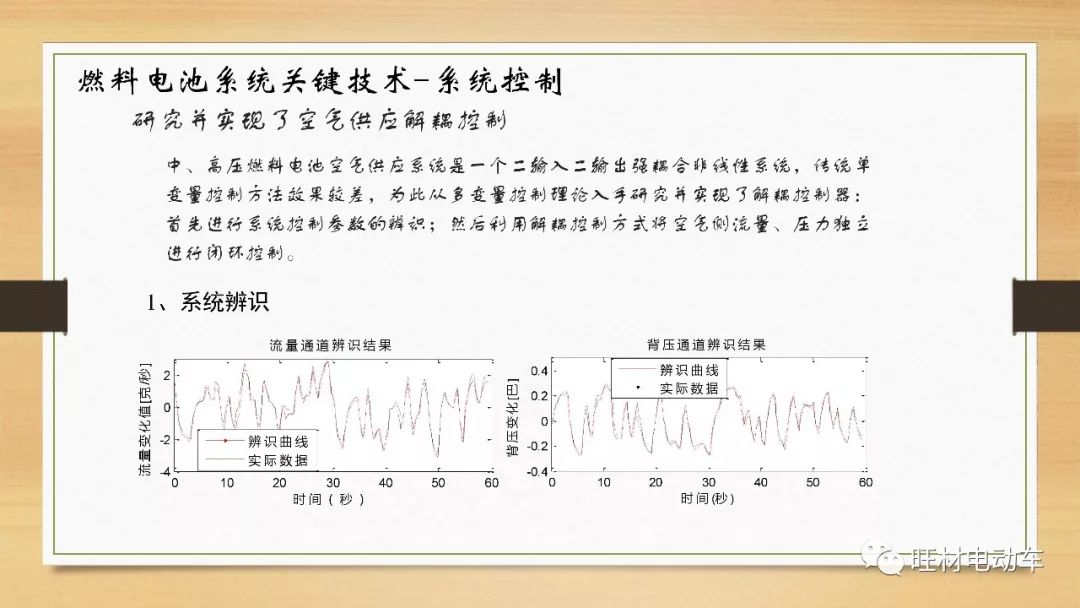 燃料电池系统关键技术-系统控制

研究并实现了空气供应解耦控制

中、高压燃料电池空气供应系统是一个二输入二输出强耦合非线性系统，传统单变量控制方法效果较差，为此从多变量控制理论入手研究并实现了解耦控制器：首先进行系统控制参数的辨识；然后利用解耦控制方式将空气侧流量、压力独立进行闭环控制。

1、系统辨识

流量通道辨识结果

流量变化值[克/秒]

2
0
-2
-4

辨识曲线
实际数据

0 10 20 30 40 50 60

时间（秒）

背压通道辨识结果

背压变化[巴]

0.4
0.2
0
-0.2
-0.4

辨识曲线
实际数据

0 10 20 30 40 50 60

时间(秒)

旺材电动车